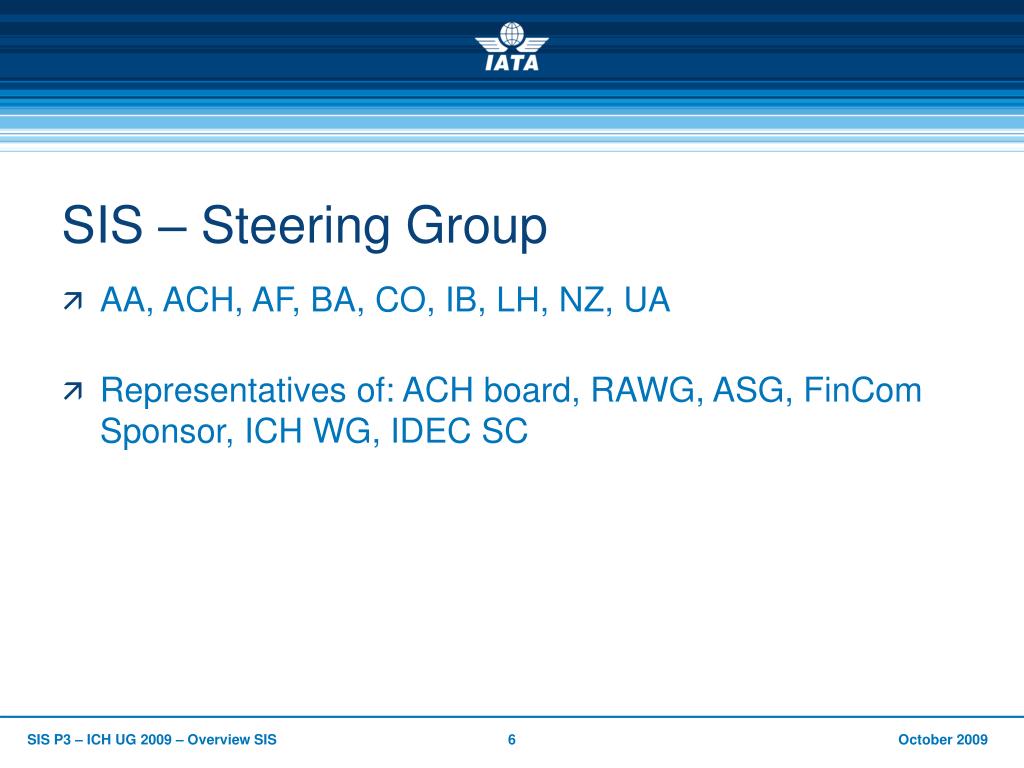 IATA

SIS – Steering Group

AA, ACH, AF, BA, CO, IB, LH, NZ, UA

Representatives of: ACH board, RAWG, ASG, FinCom Sponsor, ICH WG, IDEC SC

SIS P3 – ICH UG 2009 – Overview SIS
6
October 2009